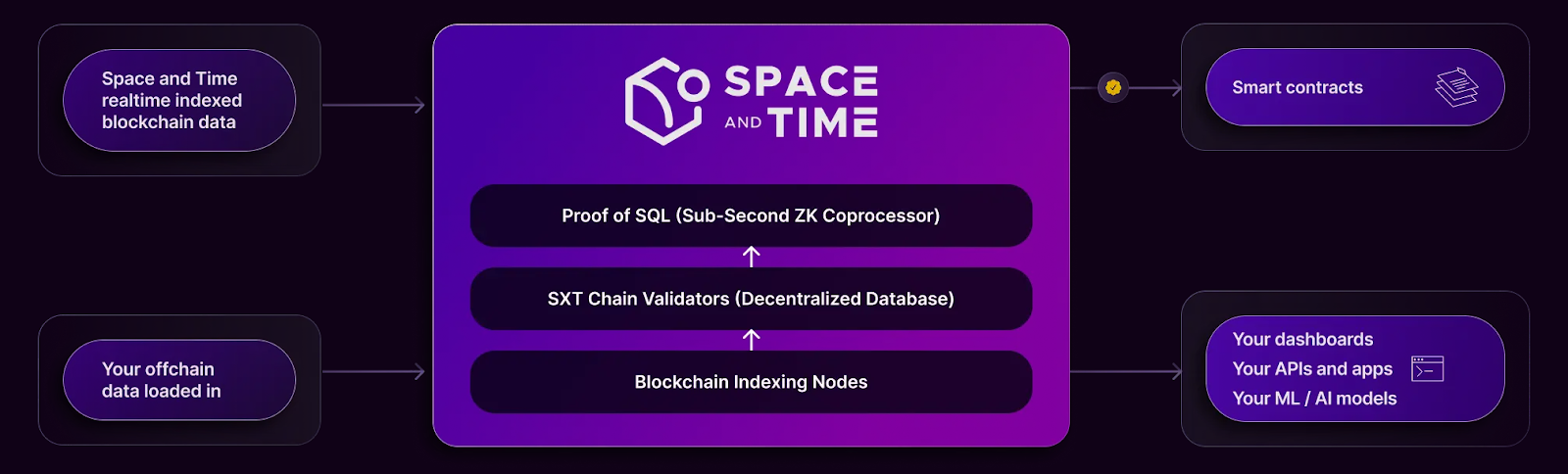 Space and Time realtime indexed blockchain data

Your offchain data loaded in

SPACE AND TIME

Proof of SQL (Sub-Second ZK Coprocessor)

SXT Chain Validators (Decentralized Database)

Blockchain Indexing Nodes

Smart contracts

Your dashboards
Your APIs and apps
Your ML / AI models